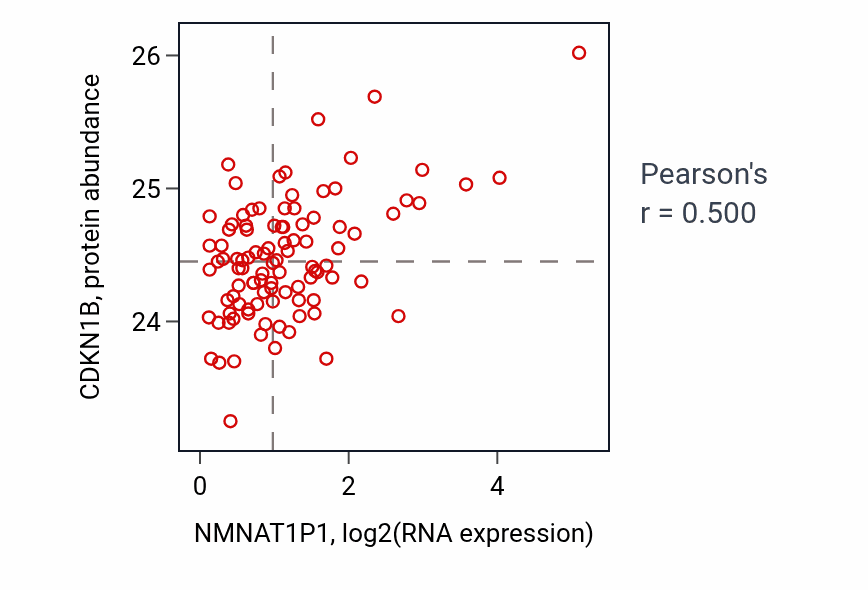 CDKN1B, protein abundance

26
25
24

0
2
4

NMNAT1P1, log2(RNA expression)

Pearson's
r = 0.500